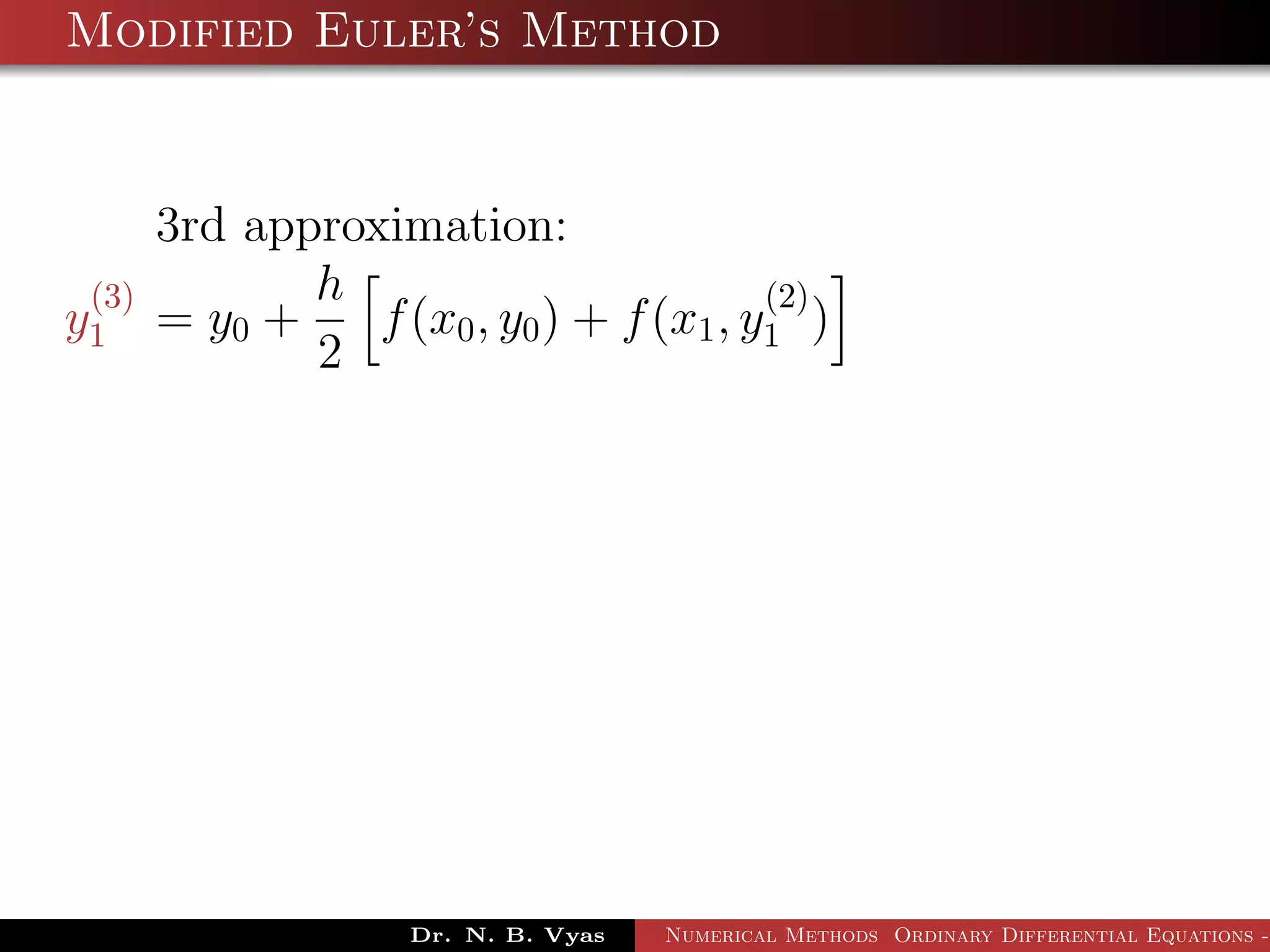 Modified Euler's Method

3rd approximation:

$y_1^{(3)} = y_0 + \frac{h}{2}\left[f(x_0, y_0) + f(x_1, y_1^{(2)})\right]$

Dr. N. B. Vyas Numerical Methods Ordinary Differential Equations -